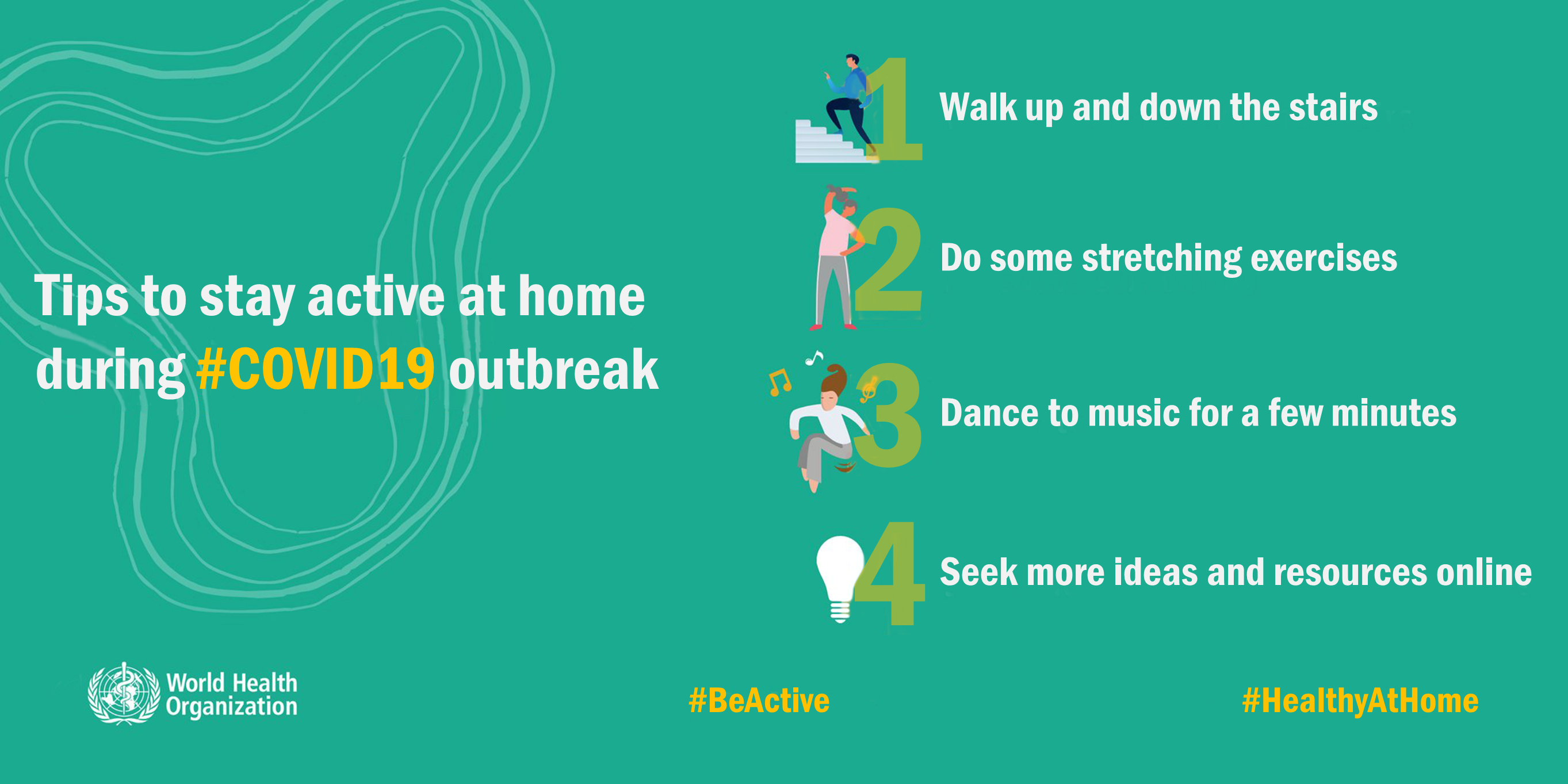 Tips to stay active at home during #COVID19 outbreak

1 Walk up and down the stairs

2 Do some stretching exercises

3 Dance to music for a few minutes

4 Seek more ideas and resources online

World Health Organization

#BeActive

#HealthyAtHome